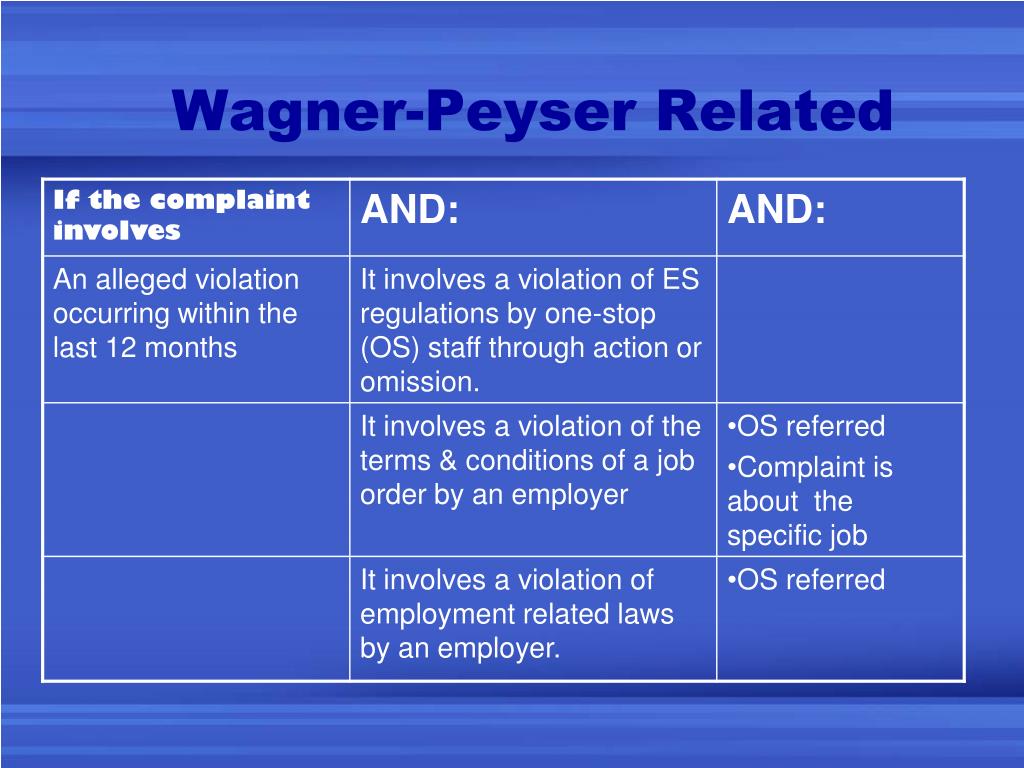 Wagner-Peyser Related

| If the complaint involves | AND: | AND: |
|---|---|---|
| An alleged violation occurring within the last 12 months | It involves a violation of ES regulations by one-stop (OS) staff through action or omission. | |
| | It involves a violation of the terms & conditions of a job order by an employer | •OS referred •Complaint is about the specific job |
| | It involves a violation of employment related laws by an employer. | •OS referred |